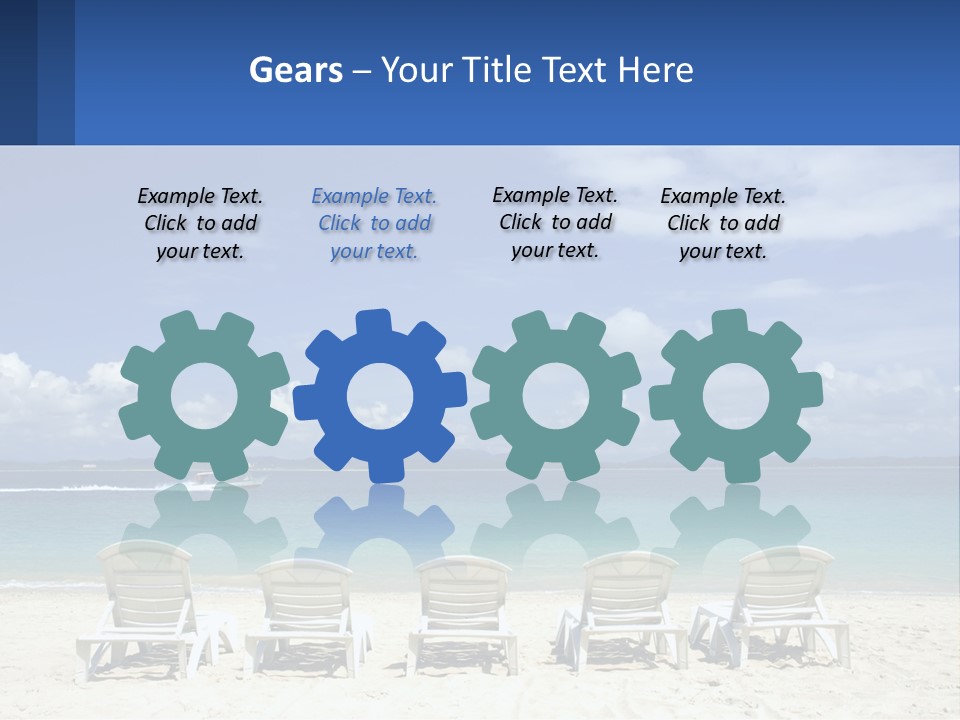 Gears – Your Title Text Here

Example Text. Click to add your text.

Example Text. Click to add your text.

Example Text. Click to add your text.

Example Text. Click to add your text.